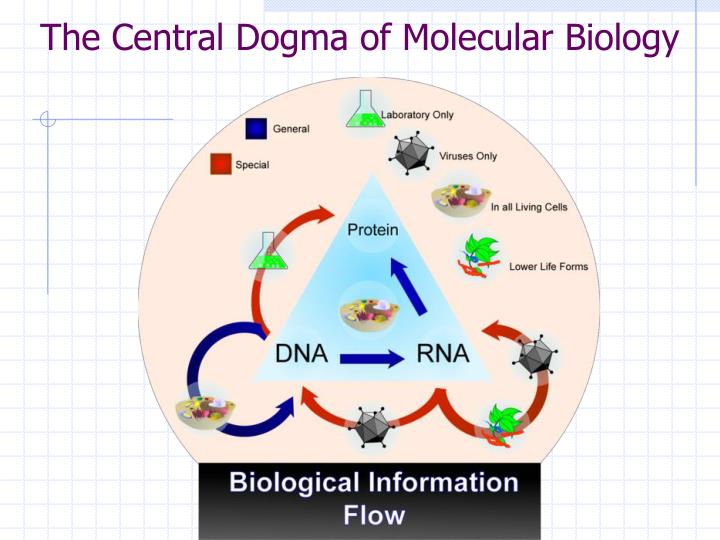 The Central Dogma of Molecular Biology

General

Special

Laboratory Only

Viruses Only

In all Living Cells

Lower Life Forms

Protein

DNA

RNA

Biological Information Flow